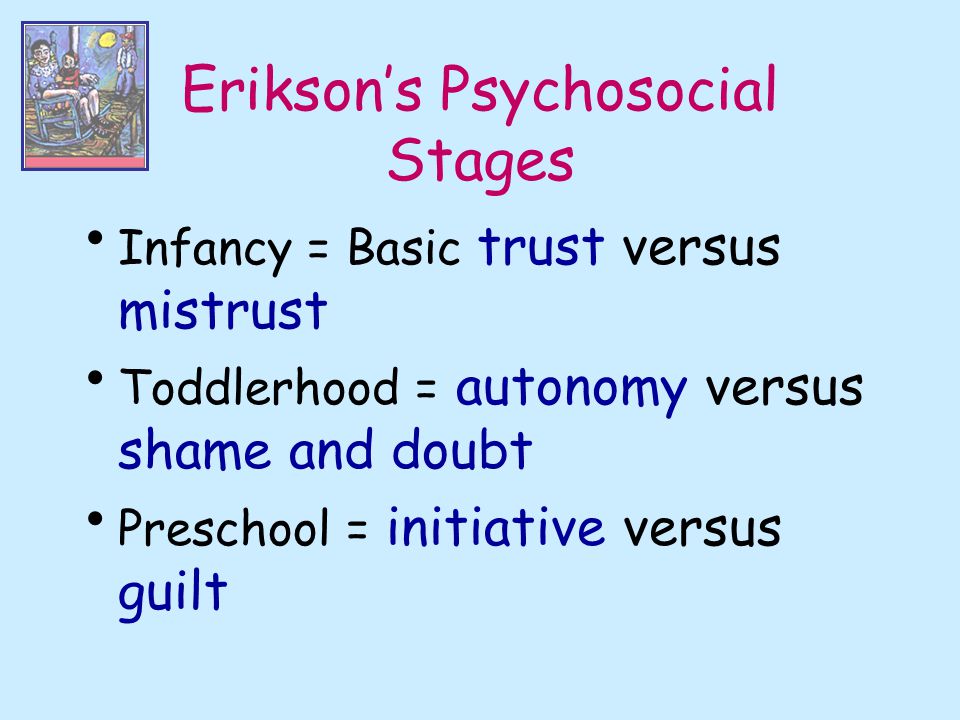 Erikson's Psychosocial Stages

• Infancy = Basic trust versus mistrust

• Toddlerhood = autonomy versus shame and doubt

• Preschool = initiative versus guilt